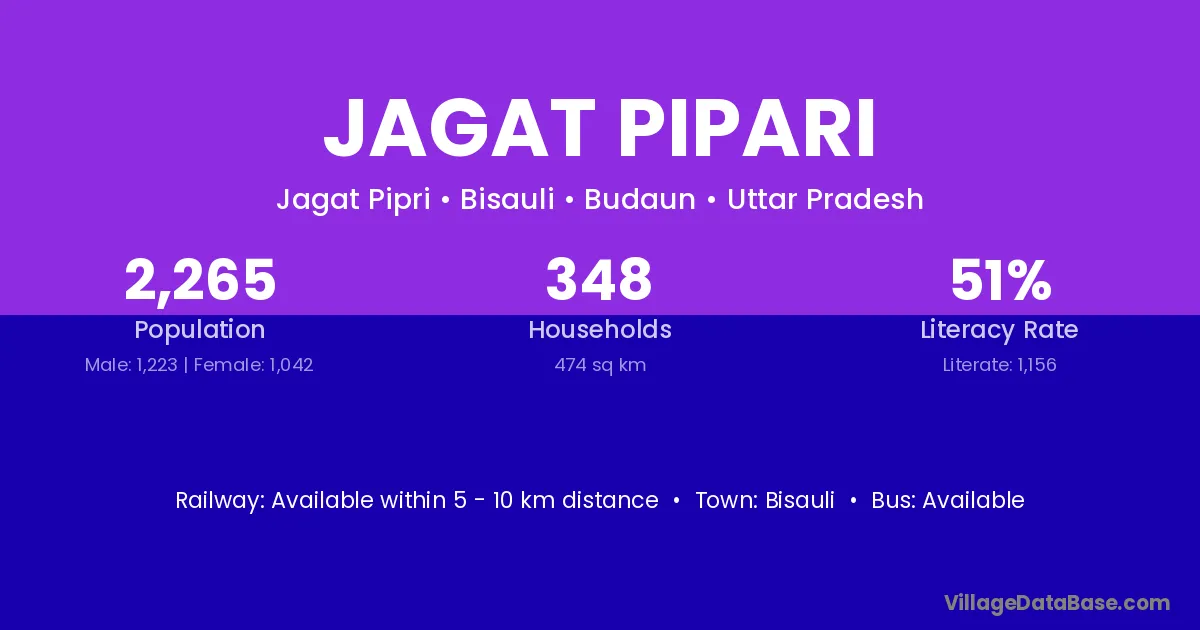 JAGAT PIPARI

Jagat Pipri • Bisauli • Budaun • Uttar Pradesh

2,265
Population
Male: 1,223 | Female: 1,042

348
Households
474 sq km

51%
Literacy Rate
Literate: 1,156

Railway: Available within 5 - 10 km distance • Town: Bisauli • Bus: Available

VillageDataBase.com